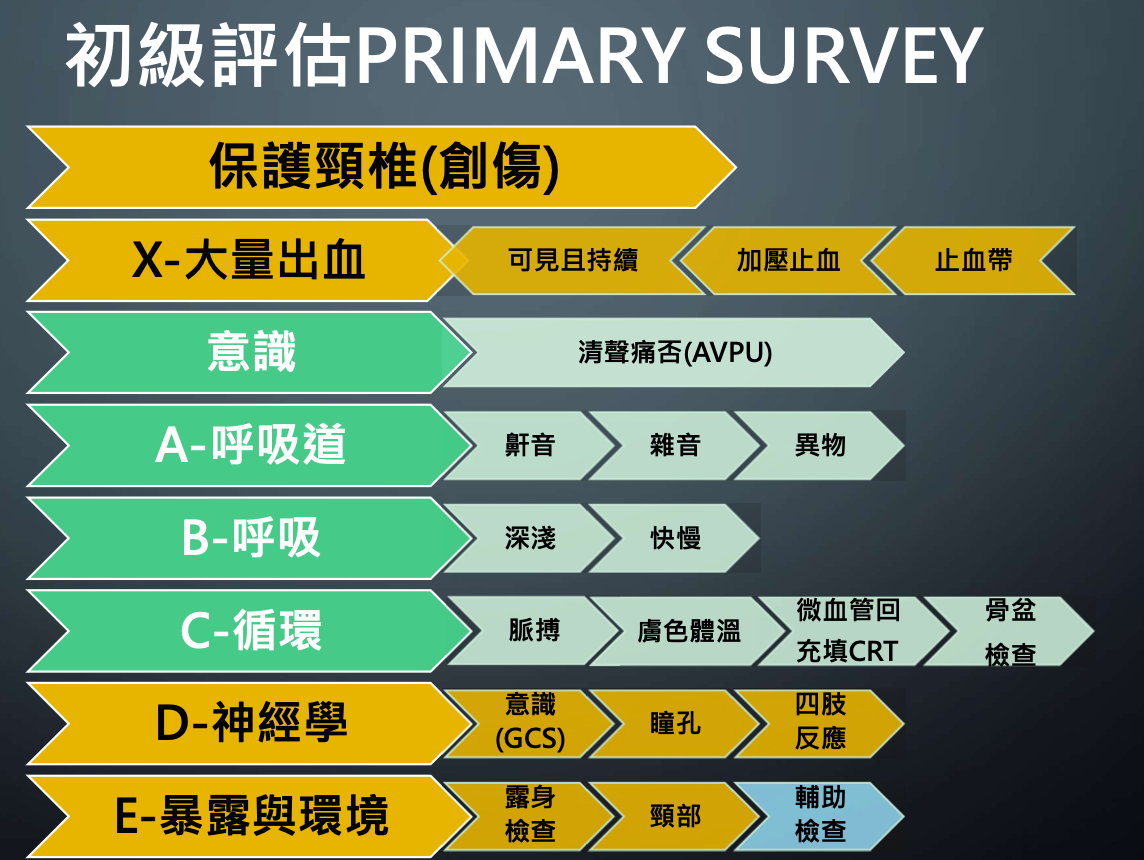 初級評估PRIMARY SURVEY

保護頸椎(創傷)

X-大量出血
可見且持續
加壓止血
止血帶

意識
清聲痛否(AVPU)

A-呼吸道
鼾音
雜音
異物

B-呼吸
深淺
快慢

C-循環
脈搏
膚色體溫
微血管回充填CRT
骨盆檢查

D-神經學
意識(GCS)
瞳孔
四肢反應

E-暴露與環境
露身檢查
頸部
輔助檢查